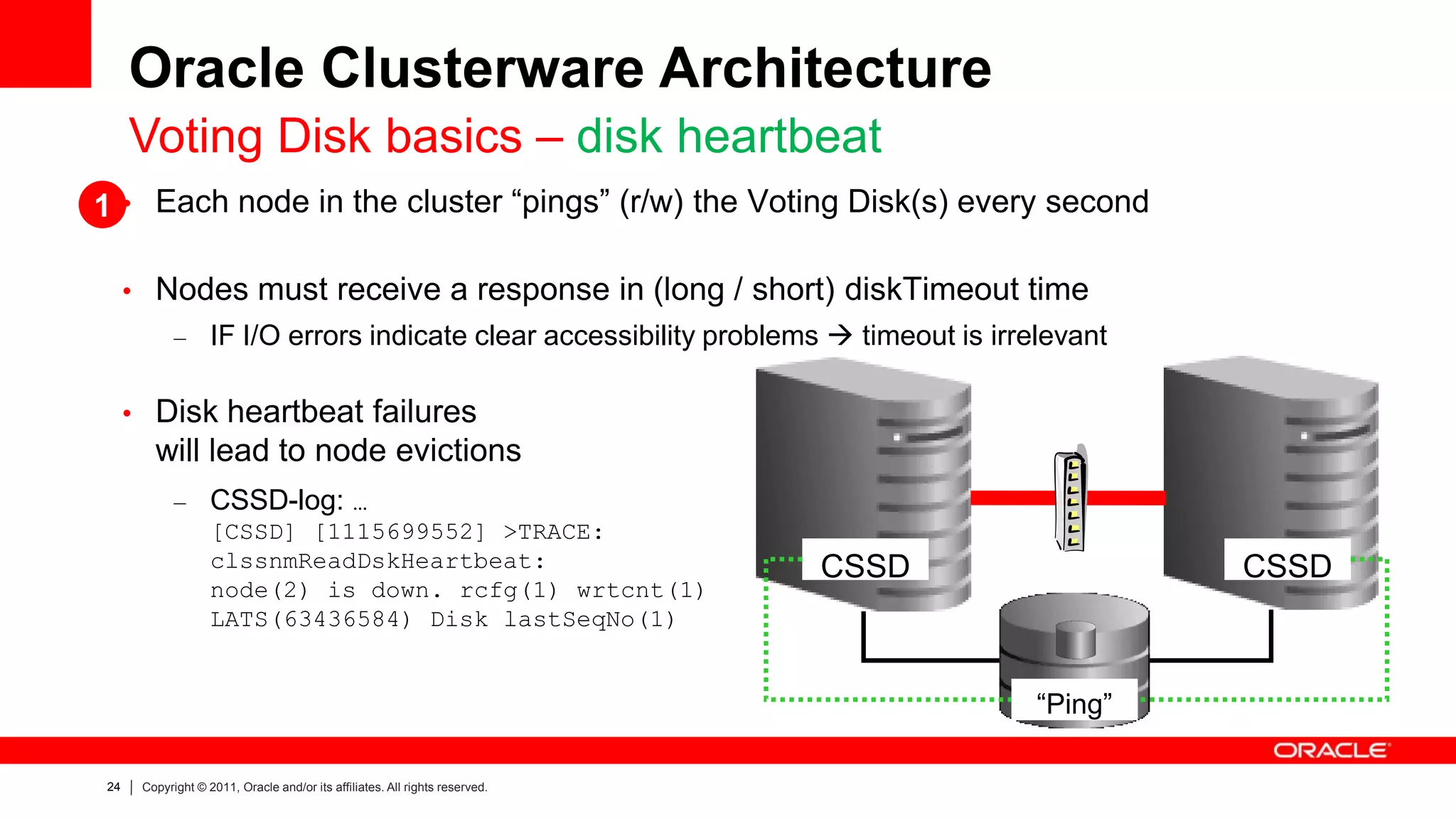 Oracle Clusterware Architecture

Voting Disk basics – disk heartbeat

1 Each node in the cluster “pings” (r/w) the Voting Disk(s) every second

• Nodes must receive a response in (long / short) diskTimeout time

– IF I/O errors indicate clear accessibility problems → timeout is irrelevant

• Disk heartbeat failures will lead to node evictions

– CSSD-log: …
[CSSD] [1115699552] >TRACE: clssnmReadDskHeartbeat: node(2) is down. rcfg(1) wrtcnt(1) LATS(63436584) Disk lastSeqNo(1)

CSSD

CSSD

“Ping”

ORACLE

24 | Copyright © 2011, Oracle and/or its affiliates. All rights reserved.